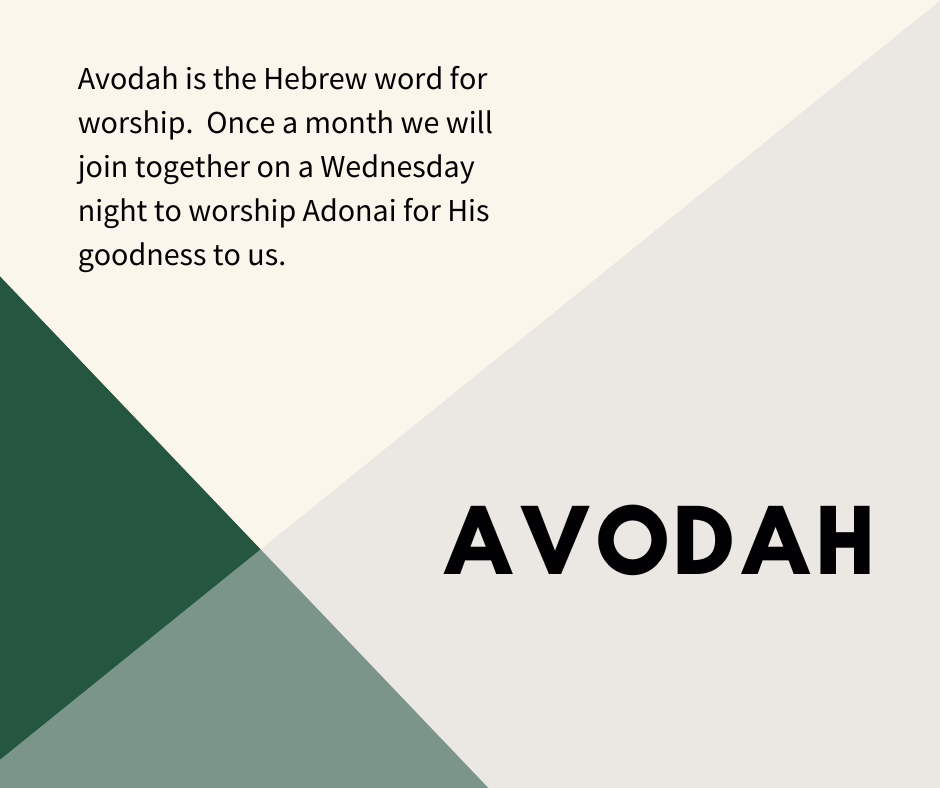 Avodah is the Hebrew word for worship. Once a month we will join together on a Wednesday night to worship Adonai for His goodness to us.

AVODAH